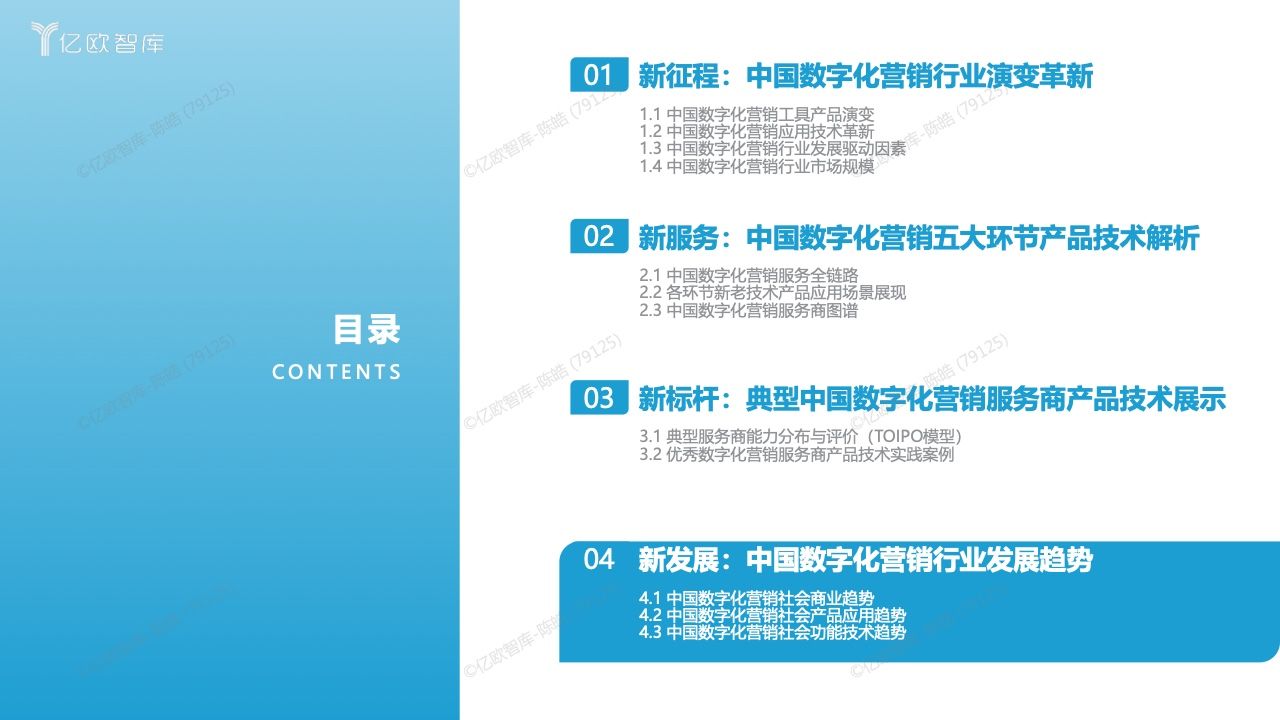 亿欧智库

目录

CONTENTS

01 新征程：中国数字化营销行业演变革新

1.1 中国数字化营销工具产品演变
1.2 中国数字化营销应用技术革新
1.3 中国数字化营销行业发展驱动因素
1.4 中国数字化营销行业市场规模

02 新服务：中国数字化营销五大环节产品技术解析

2.1 中国数字化营销服务全链路
2.2 各环节新老技术产品应用场景展现
2.3 中国数字化营销服务商图谱

03 新标杆：典型中国数字化营销服务商产品技术展示

3.1 典型服务商能力分布与评价（TOIPO模型）
3.2 优秀数字化营销服务商产品技术实践案例

04 新发展：中国数字化营销行业发展趋势

4.1 中国数字化营销社会商业趋势
4.2 中国数字化营销社会产品应用趋势
4.3 中国数字化营销社会功能技术趋势

©亿欧智库-陈皓 (79125)